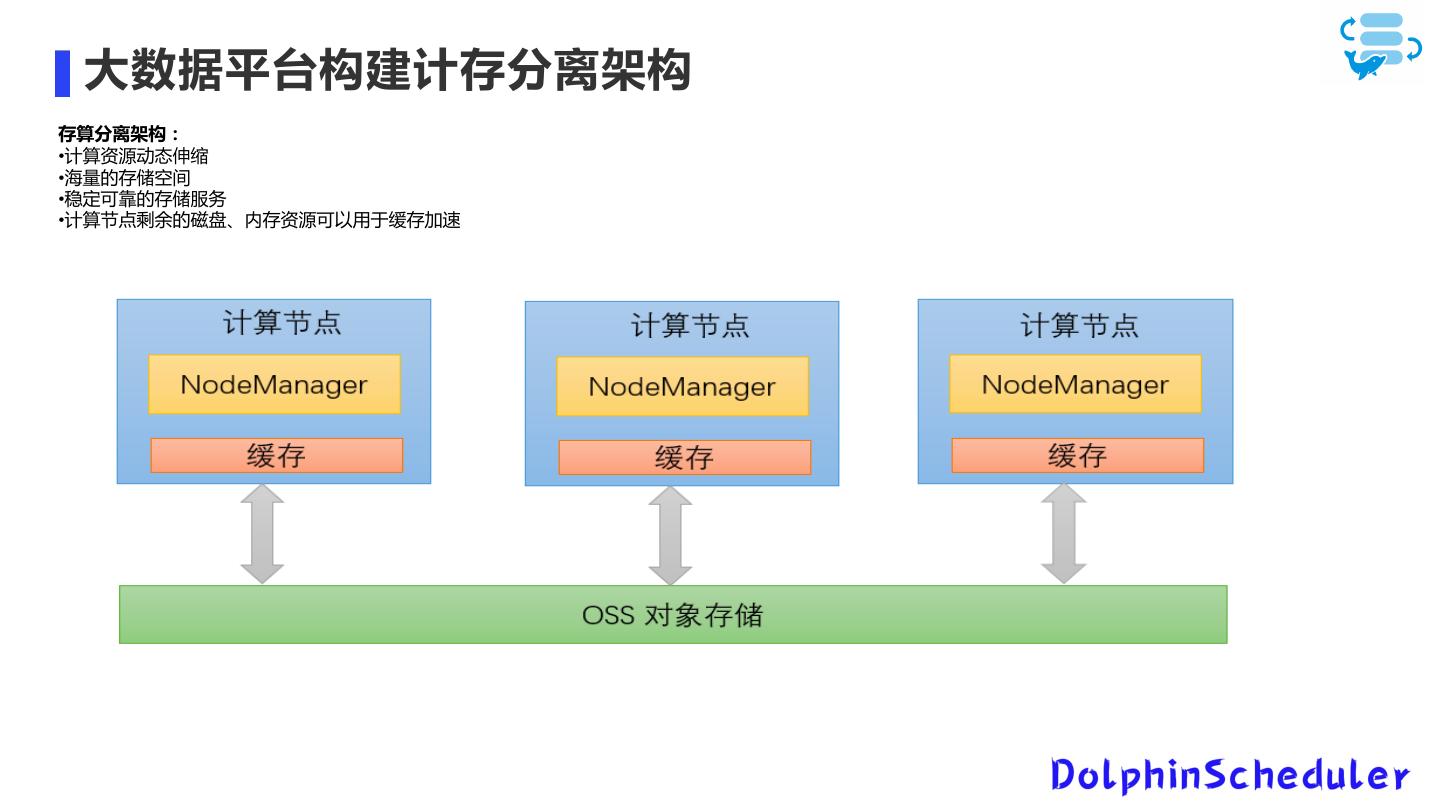 大数据平台构建计存分离架构

存算分离架构：
•计算资源动态伸缩
•海量的存储空间
•稳定可靠的存储服务
•计算节点剩余的磁盘、内存资源可以用于缓存加速

计算节点
NodeManager
缓存

计算节点
NodeManager
缓存

计算节点
NodeManager
缓存

OSS 对象存储

DolphinScheduler